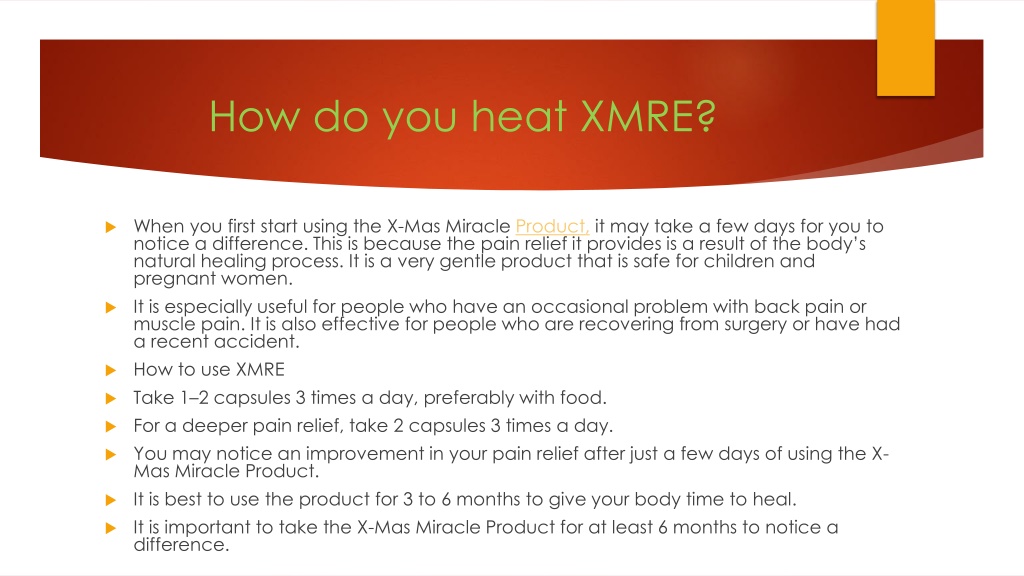 How do you heat XMRE?

When you first start using the X-Mas Miracle Product, it may take a few days for you to notice a difference. This is because the pain relief it provides is a result of the body's natural healing process. It is a very gentle product that is safe for children and pregnant women.

It is especially useful for people who have an occasional problem with back pain or muscle pain. It is also effective for people who are recovering from surgery or have had a recent accident.

How to use XMRE

Take 1–2 capsules 3 times a day, preferably with food.

For a deeper pain relief, take 2 capsules 3 times a day.

You may notice an improvement in your pain relief after just a few days of using the X-Mas Miracle Product.

It is best to use the product for 3 to 6 months to give your body time to heal.

It is important to take the X-Mas Miracle Product for at least 6 months to notice a difference.